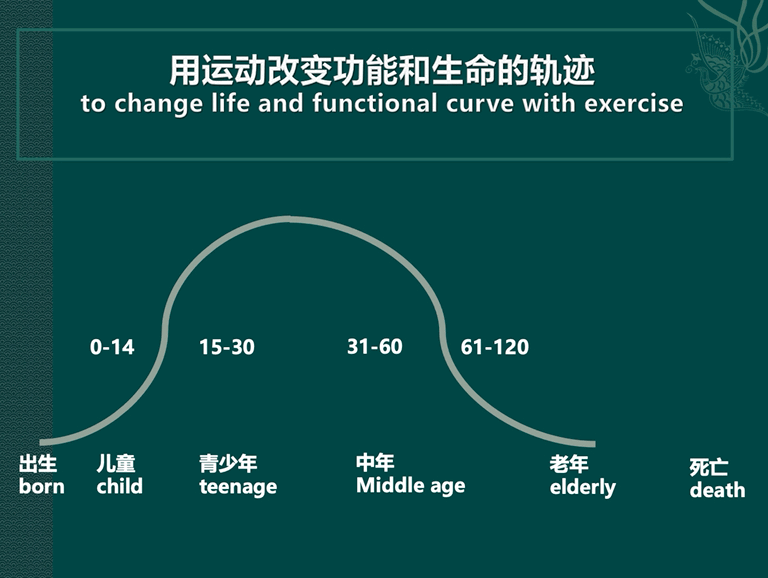 用运动改变功能和生命的轨迹
to change life and functional curve with exercise

0-14
15-30
31-60
61-120

出生
born

儿童
child

青少年
teenage

中年
Middle age

老年
elderly

死亡
death